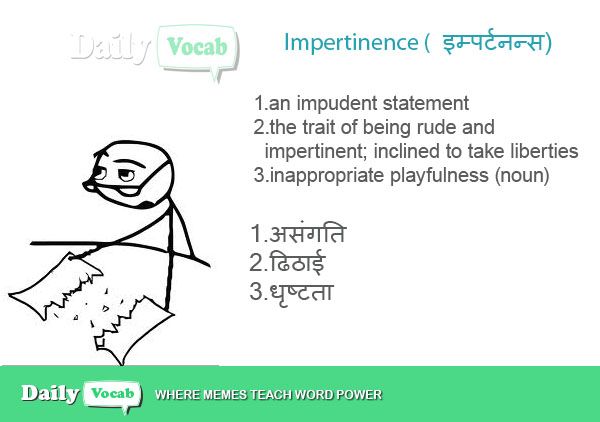 Daily Vocab

Impertinence ( इम्पर्टनन्स)

1.an impudent statement
2.the trait of being rude and impertinent; inclined to take liberties
3.inappropriate playfulness (noun)

1.असंगति
2.ढिठाई
3.धृष्टता

Daily Vocab WHERE MEMES TEACH WORD POWER